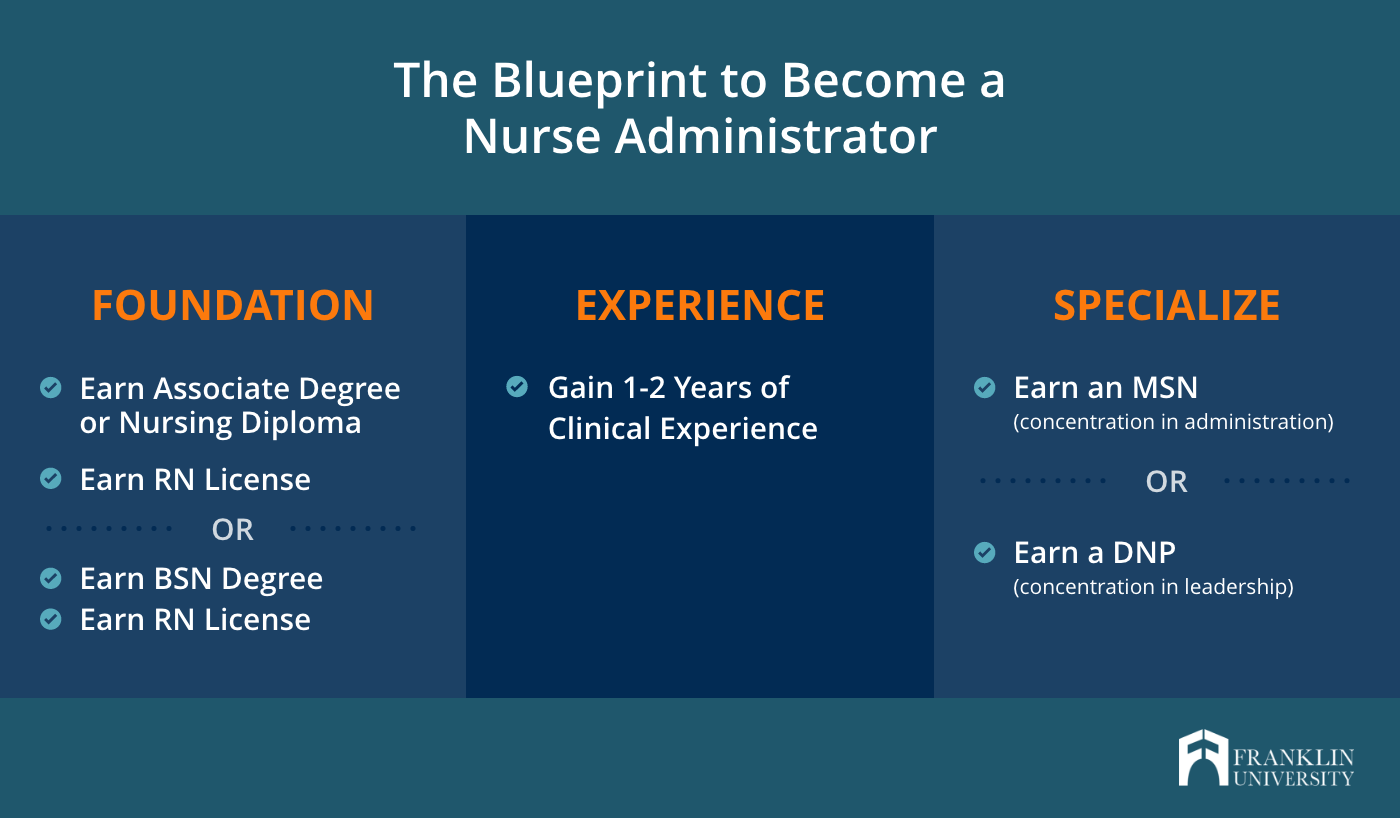 The Blueprint to Become a Nurse Administrator

FOUNDATION

Earn Associate Degree or Nursing Diploma

Earn RN License

OR

Earn BSN Degree

Earn RN License

EXPERIENCE

Gain 1-2 Years of Clinical Experience

SPECIALIZE

Earn an MSN (concentration in administration)

OR

Earn a DNP (concentration in leadership)

FRANKLIN UNIVERSITY